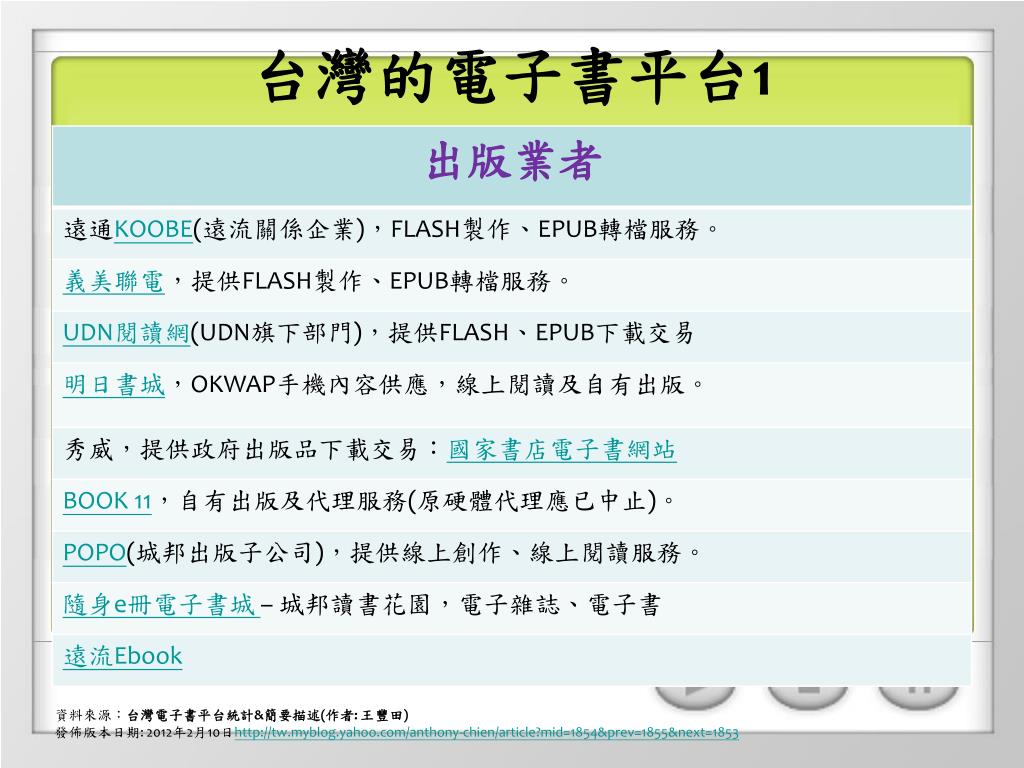 台灣的電子書平台1

| 出版業者 |
|---|
| 遠通KOOBE(遠流關係企業)，FLASH製作、EPUB轉檔服務。 |
| 義美聯電，提供FLASH製作、EPUB轉檔服務。 |
| UDN閱讀網(UDN旗下部門)，提供FLASH、EPUB下載交易 |
| 明日書城，OKWAP手機內容供應，線上閱讀及自有出版。 |
| 秀威，提供政府出版品下載交易：國家書店電子書網站 |
| BOOK 11，自有出版及代理服務(原硬體代理應已中止)。 |
| POPO(城邦出版子公司)，提供線上創作、線上閱讀服務。 |
| 隨身e冊電子書城 – 城邦讀書花園，電子雜誌、電子書 |
| 遠流Ebook |

資料來源：台灣電子書平台統計&簡要描述(作者: 王豐田)
發佈版本日期: 2012年2月10日 http://tw.myblog.yahoo.com/anthony-chien/article?mid=1854&prev=1855&next=1853